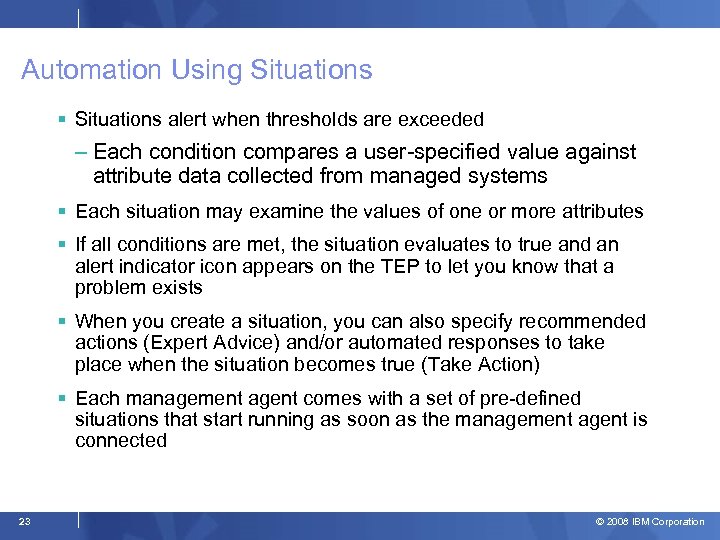 Automation Using Situations

▪ Situations alert when thresholds are exceeded

– Each condition compares a user-specified value against attribute data collected from managed systems

▪ Each situation may examine the values of one or more attributes

▪ If all conditions are met, the situation evaluates to true and an alert indicator icon appears on the TEP to let you know that a problem exists

▪ When you create a situation, you can also specify recommended actions (Expert Advice) and/or automated responses to take place when the situation becomes true (Take Action)

▪ Each management agent comes with a set of pre-defined situations that start running as soon as the management agent is connected

23

© 2008 IBM Corporation